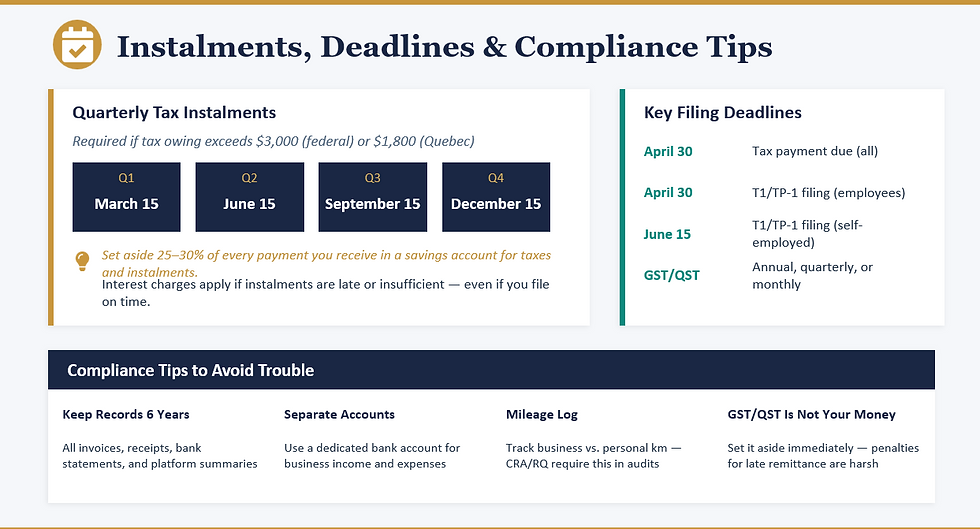 Instalments, Deadlines & Compliance Tips

Quarterly Tax Instalments

Required if tax owing exceeds $3,000 (federal) or $1,800 (Quebec)

Q1
March 15

Q2
June 15

Q3
September 15

Q4
December 15

Set aside 25–30% of every payment you receive in a savings account for taxes and instalments.

Interest charges apply if instalments are late or insufficient — even if you file on time.

Key Filing Deadlines

| | |
|---|---|
| April 30 | Tax payment due (all) |
| April 30 | T1/TP-1 filing (employees) |
| June 15 | T1/TP-1 filing (self-employed) |
| GST/QST | Annual, quarterly, or monthly |

Compliance Tips to Avoid Trouble

Keep Records 6 Years

All invoices, receipts, bank statements, and platform summaries

Separate Accounts

Use a dedicated bank account for business income and expenses

Mileage Log

Track business vs. personal km — CRA/RQ require this in audits

GST/QST Is Not Your Money

Set it aside immediately — penalties for late remittance are harsh